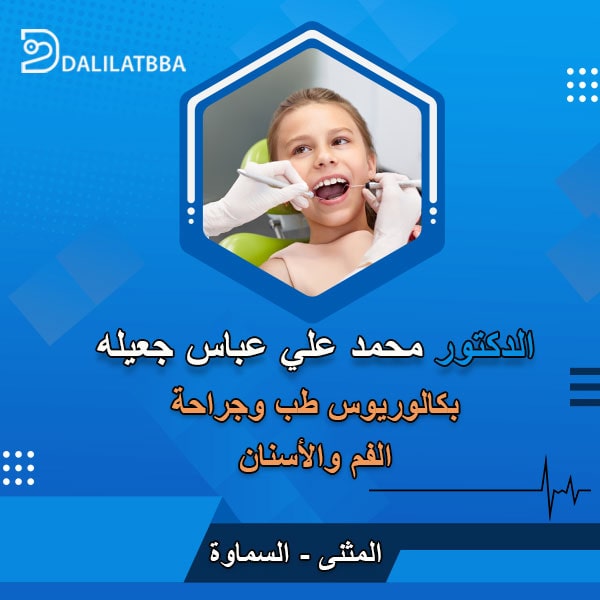 DALILATBBA

الدكتور محمد علي عباس جعيله
بكالوريوس طب وجراحة
الفم والأسنان

المثنى - السماوة